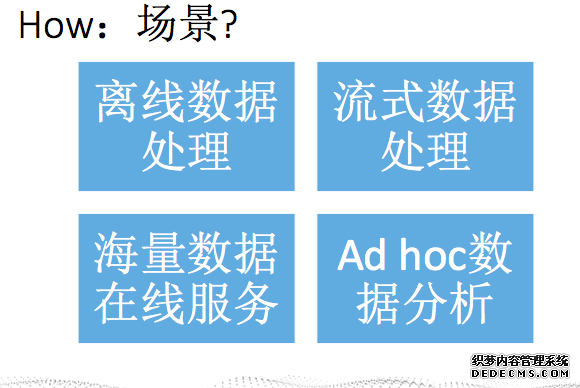 How：场景?

离线数据处理

流式数据处理

海量数据在线服务

Ad hoc数据分析

织梦内容管理系统
DEDECMS.COM